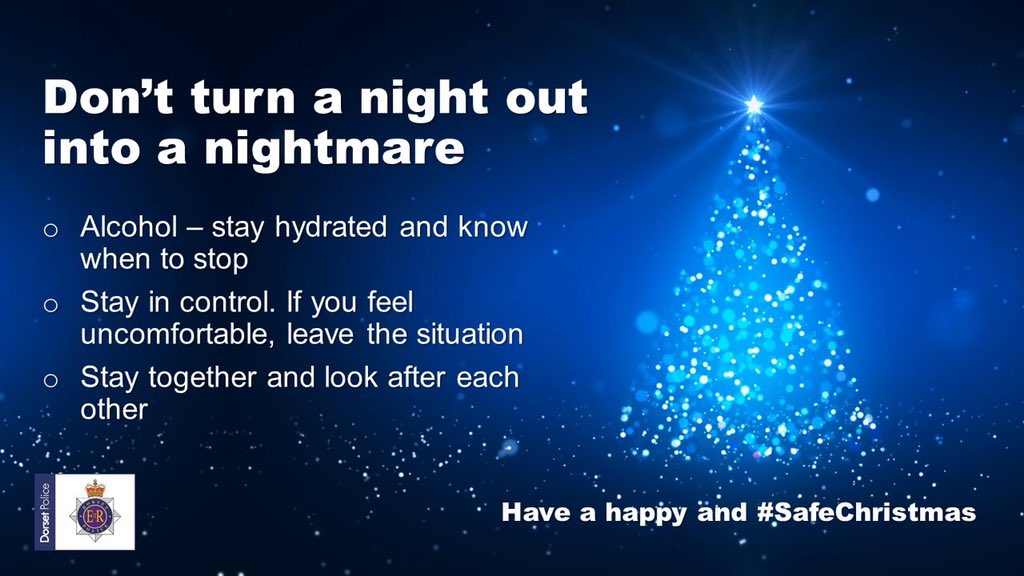 Don't turn a night out into a nightmare

o Alcohol – stay hydrated and know when to stop

o Stay in control. If you feel uncomfortable, leave the situation

o Stay together and look after each other

Dorset Police

ER

Have a happy and #SafeChristmas